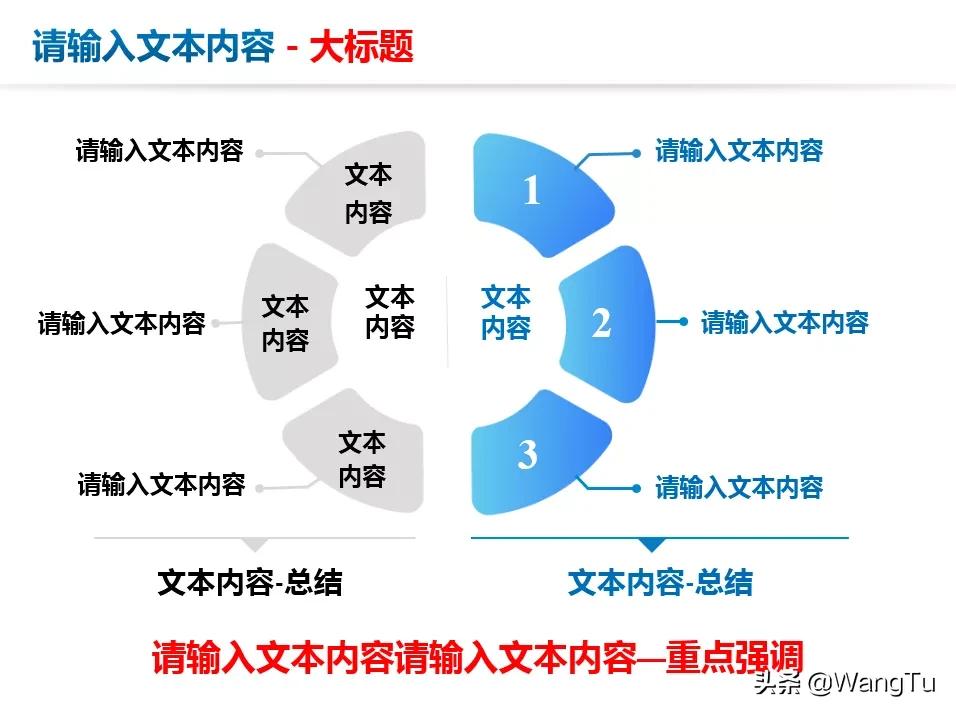 请输入文本内容 - 大标题

请输入文本内容

文本内容

请输入文本内容

文本内容

文本内容

请输入文本内容

文本内容

文本内容-总结

1

请输入文本内容

文本内容

2

请输入文本内容

3

请输入文本内容

文本内容-总结

请输入文本内容请输入文本内容—重点强调

头条 @WangTu